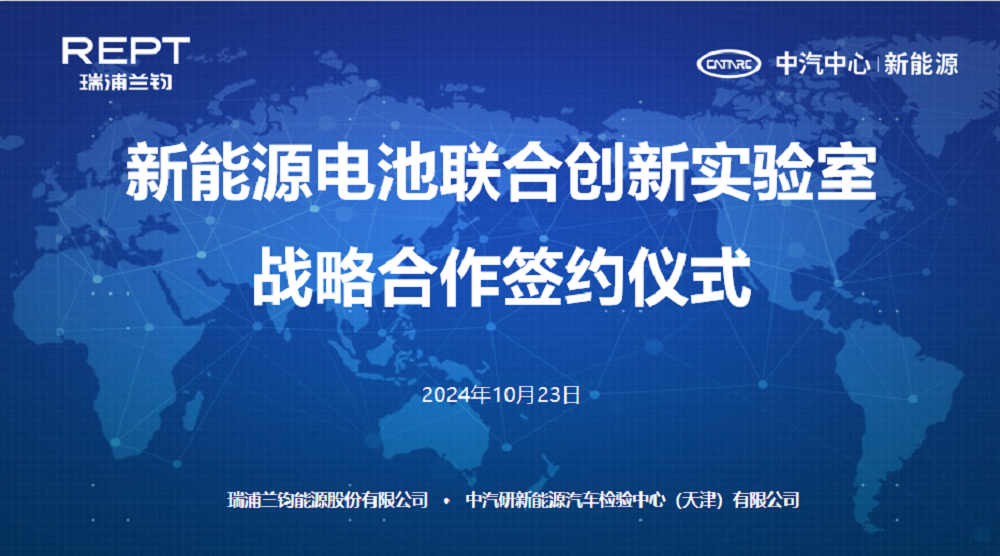 REPT
瑞浦兰钧

CATARC 中汽中心 | 新能源

新能源电池联合创新实验室
战略合作签约仪式

2024年10月23日

瑞浦兰钧能源股份有限公司 • 中汽研新能源汽车检验中心（天津）有限公司